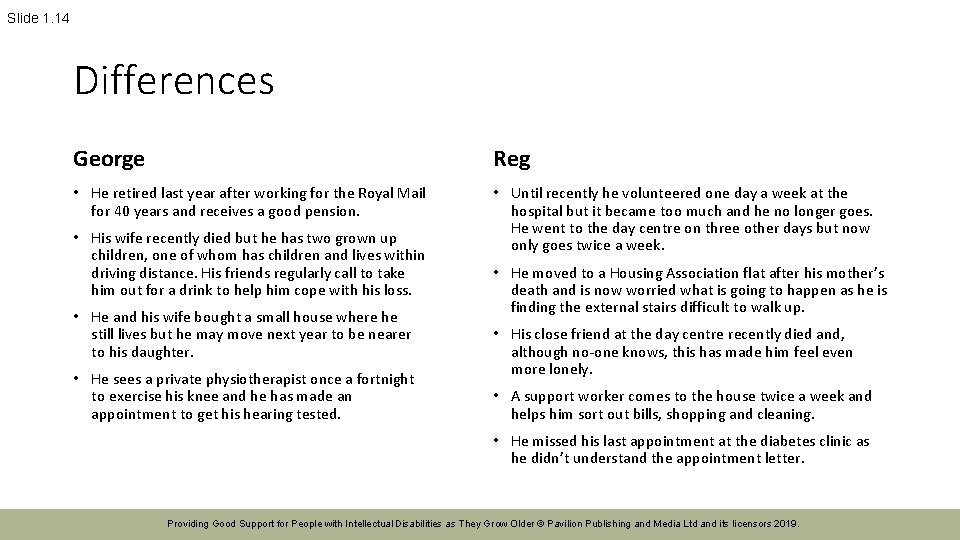 Slide 1.14

Differences

George

• He retired last year after working for the Royal Mail for 40 years and receives a good pension.

• His wife recently died but he has two grown up children, one of whom has children and lives within driving distance. His friends regularly call to take him out for a drink to help him cope with his loss.

• He and his wife bought a small house where he still lives but he may move next year to be nearer to his daughter.

• He sees a private physiotherapist once a fortnight to exercise his knee and he has made an appointment to get his hearing tested.

Reg

• Until recently he volunteered one day a week at the hospital but it became too much and he no longer goes. He went to the day centre on three other days but now only goes twice a week.

• He moved to a Housing Association flat after his mother's death and is now worried what is going to happen as he is finding the external stairs difficult to walk up.

• His close friend at the day centre recently died and, although no-one knows, this has made him feel even more lonely.

• A support worker comes to the house twice a week and helps him sort out bills, shopping and cleaning.

• He missed his last appointment at the diabetes clinic as he didn't understand the appointment letter.

Providing Good Support for People with Intellectual Disabilities as They Grow Older © Pavilion Publishing and Media Ltd and its licensors 2019.